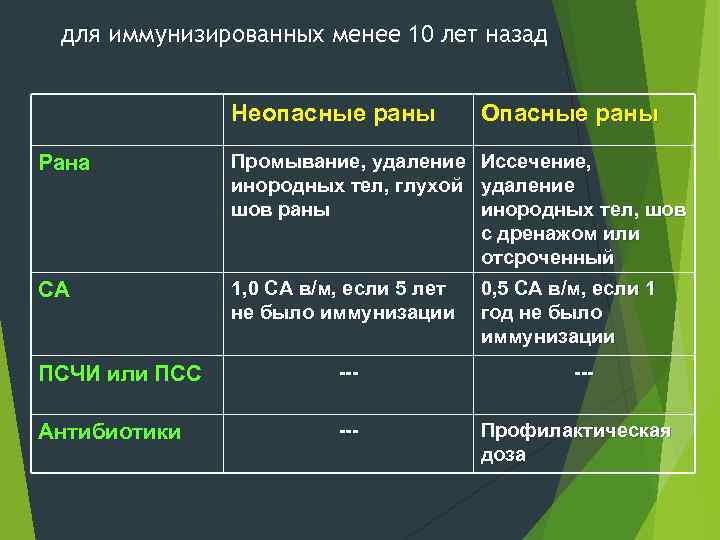 для иммунизированных менее 10 лет назад

| | Неопасные раны | Опасные раны |
|---|---|---|
| Рана | Промывание, удаление инородных тел, глухой шов раны | Иссечение, удаление инородных тел, шов с дренажом или отсроченный |
| СА | 1,0 СА в/м, если 5 лет не было иммунизации | 0,5 СА в/м, если 1 год не было иммунизации |
| ПСЧИ или ПСС | --- | --- |
| Антибиотики | --- | Профилактическая доза |